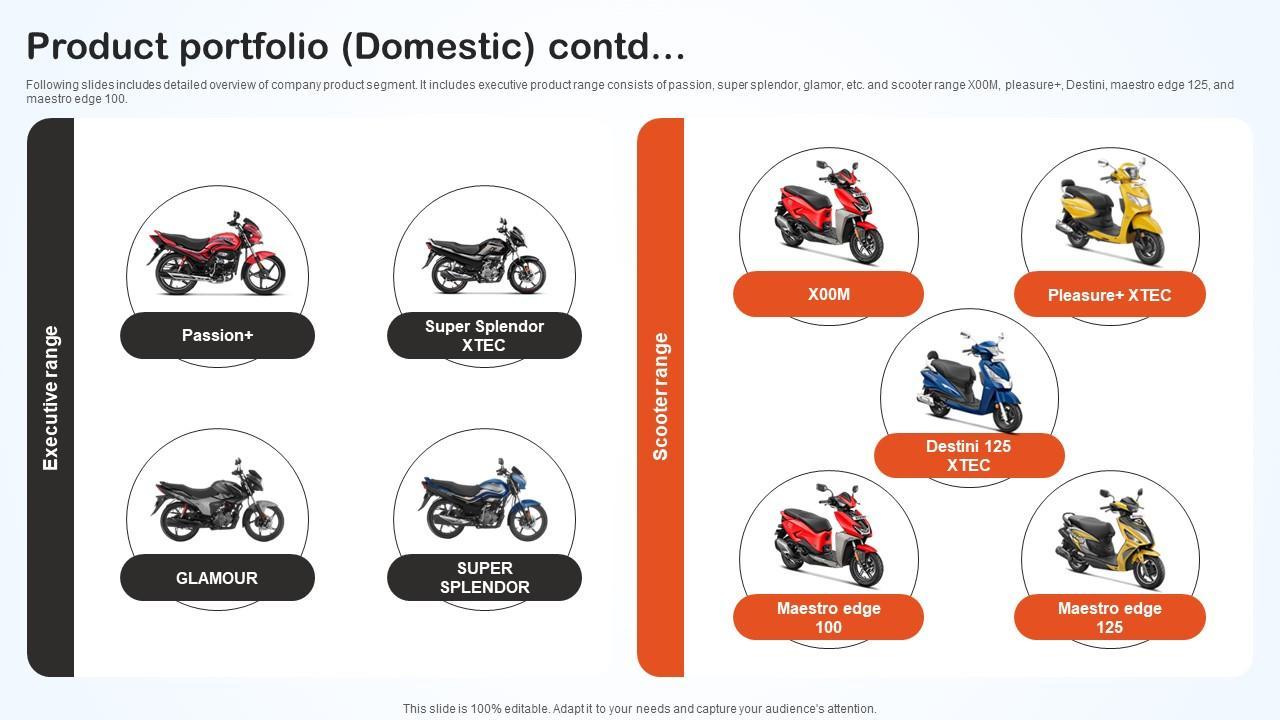 Product portfolio (Domestic) contd...

Following slides includes detailed overview of company product segment. It includes executive product range consists of passion, super splendor, glamor, etc. and scooter range X00M, pleasure+, Destini, maestro edge 125, and maestro edge 100.

Executive range

Passion+

Super Splendor XTEC

GLAMOUR

SUPER SPLENDOR

Scooter range

X00M

Pleasure+ XTEC

Destini 125 XTEC

Maestro edge 100

Maestro edge 125

This slide is 100% editable. Adapt it to your needs and capture your audience's attention.